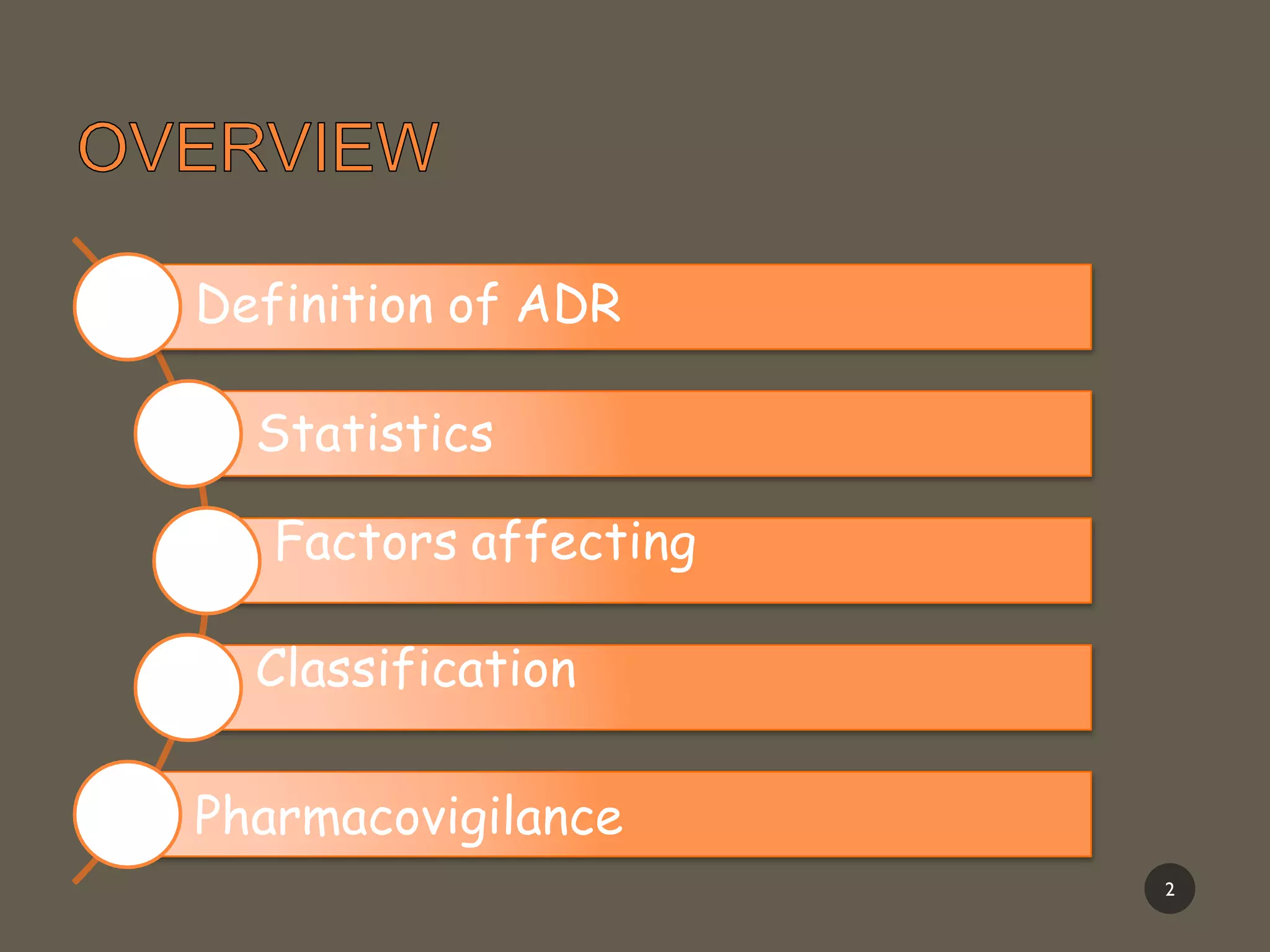 OVERVIEW

Definition of ADR

Statistics

Factors affecting

Classification

Pharmacovigilance

2